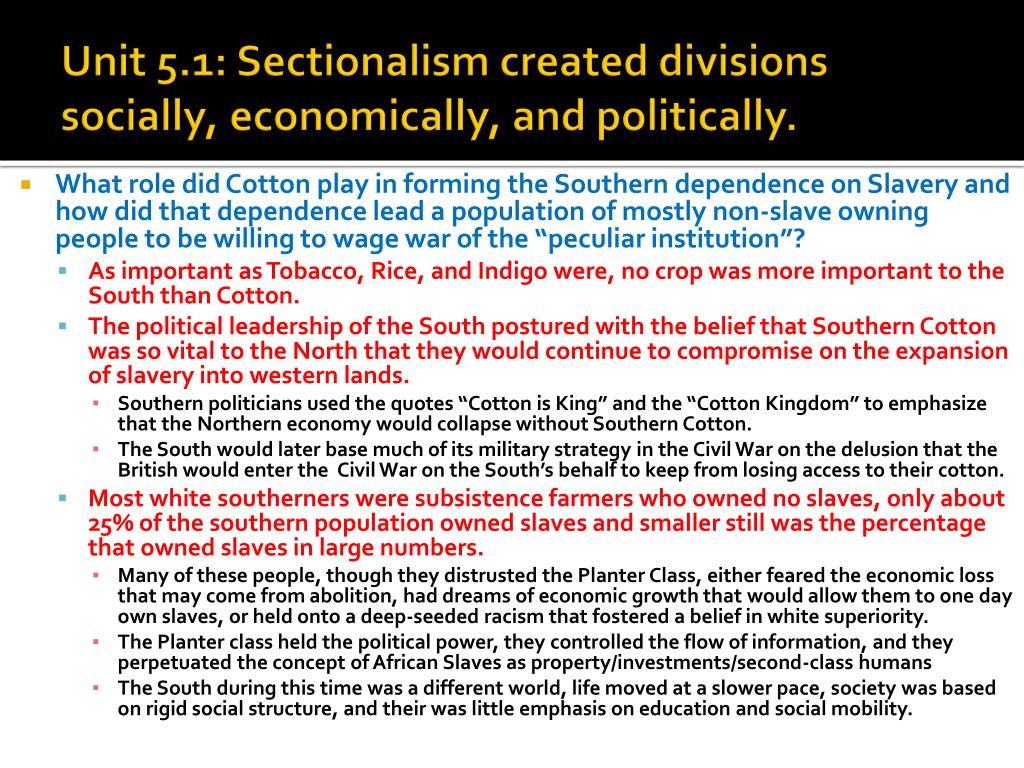 Unit 5.1: Sectionalism created divisions socially, economically, and politically.

What role did Cotton play in forming the Southern dependence on Slavery and how did that dependence lead a population of mostly non-slave owning people to be willing to wage war of the “peculiar institution”?

As important as Tobacco, Rice, and Indigo were, no crop was more important to the South than Cotton.

The political leadership of the South postured with the belief that Southern Cotton was so vital to the North that they would continue to compromise on the expansion of slavery into western lands.

Southern politicians used the quotes “Cotton is King” and the “Cotton Kingdom” to emphasize that the Northern economy would collapse without Southern Cotton.

The South would later base much of its military strategy in the Civil War on the delusion that the British would enter the Civil War on the South’s behalf to keep from losing access to their cotton.

Most white southerners were subsistence farmers who owned no slaves, only about 25% of the southern population owned slaves and smaller still was the percentage that owned slaves in large numbers.

Many of these people, though they distrusted the Planter Class, either feared the economic loss that may come from abolition, had dreams of economic growth that would allow them to one day own slaves, or held onto a deep-seeded racism that fostered a belief in white superiority.

The Planter class held the political power, they controlled the flow of information, and they perpetuated the concept of African Slaves as property/investments/second-class humans

The South during this time was a different world, life moved at a slower pace, society was based on rigid social structure, and their was little emphasis on education and social mobility.